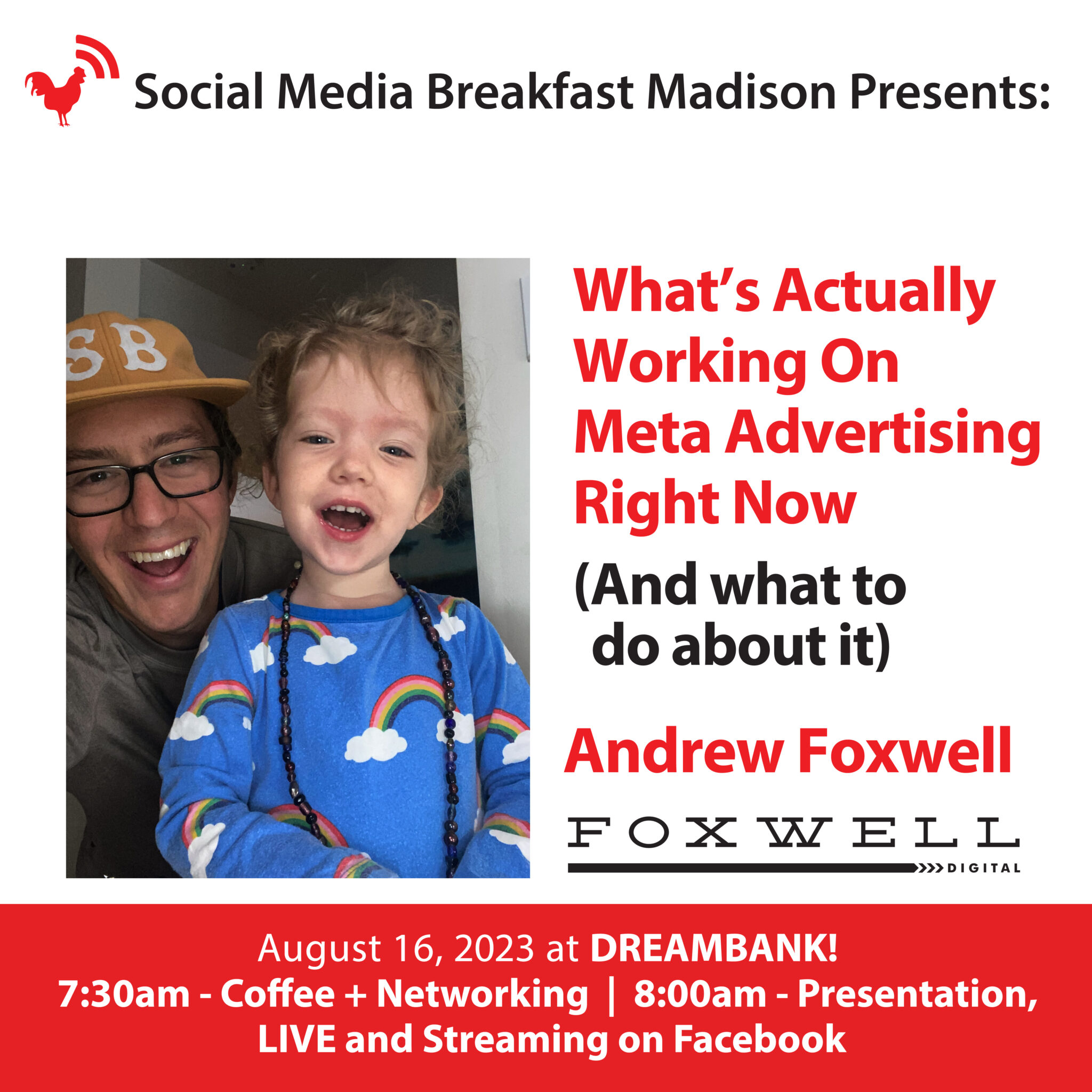 Social Media Breakfast Madison Presents:

SB

What's Actually Working On Meta Advertising Right Now

(And what to do about it)

Andrew Foxwell

FOXWELL

DIGITAL

August 16, 2023 at DREAMBANK!
7:30am - Coffee + Networking | 8:00am - Presentation, LIVE and Streaming on Facebook